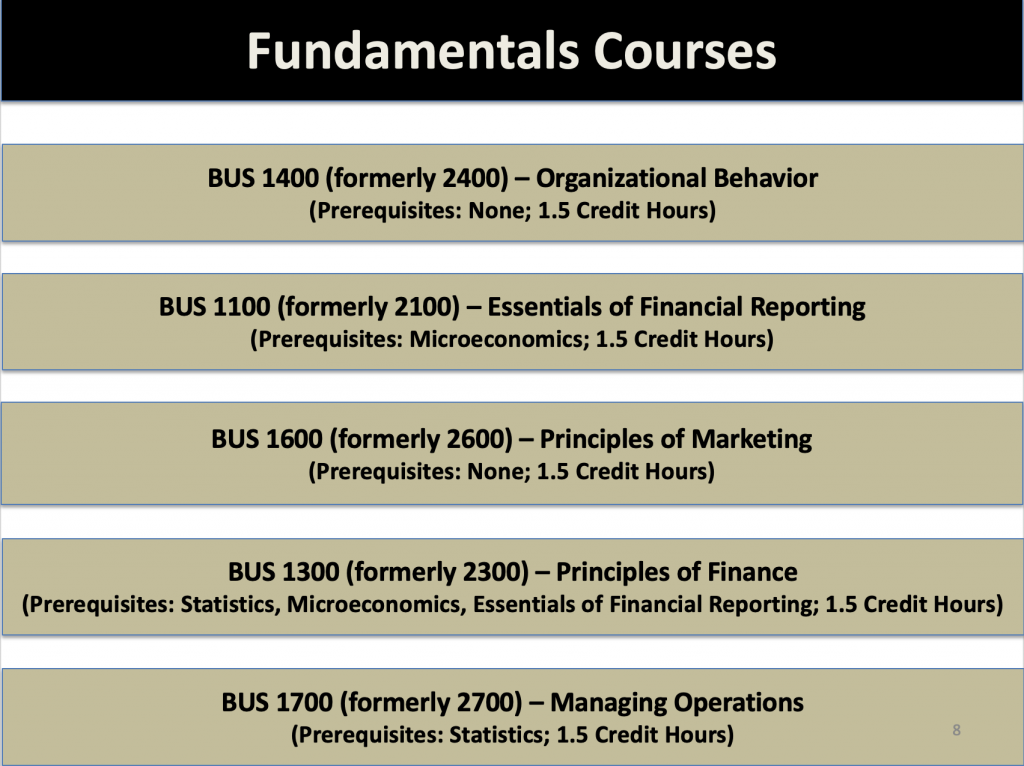 Fundamentals Courses

BUS 1400 (formerly 2400) – Organizational Behavior
(Prerequisites: None; 1.5 Credit Hours)

BUS 1100 (formerly 2100) – Essentials of Financial Reporting
(Prerequisites: Microeconomics; 1.5 Credit Hours)

BUS 1600 (formerly 2600) – Principles of Marketing
(Prerequisites: None; 1.5 Credit Hours)

BUS 1300 (formerly 2300) – Principles of Finance
(Prerequisites: Statistics, Microeconomics, Essentials of Financial Reporting; 1.5 Credit Hours)

BUS 1700 (formerly 2700) – Managing Operations
(Prerequisites: Statistics; 1.5 Credit Hours)

8